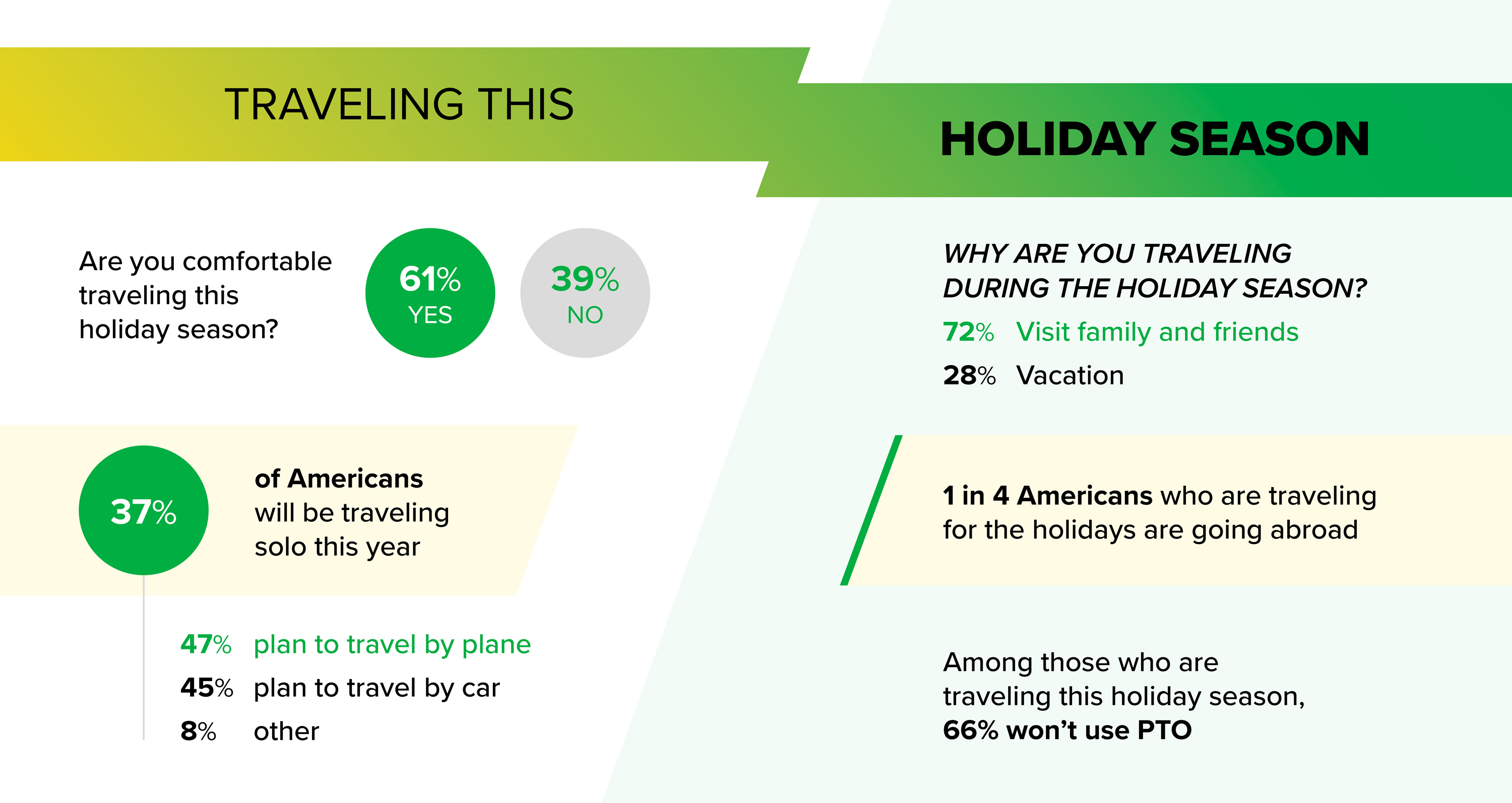 TRAVELING THIS

HOLIDAY SEASON

Are you comfortable traveling this holiday season?

61%
YES

39%
NO

37%

of Americans will be traveling solo this year

47% plan to travel by plane
45% plan to travel by car
8% other

WHY ARE YOU TRAVELING DURING THE HOLIDAY SEASON?

72% Visit family and friends
28% Vacation

1 in 4 Americans who are traveling for the holidays are going abroad

Among those who are traveling this holiday season, 66% won't use PTO